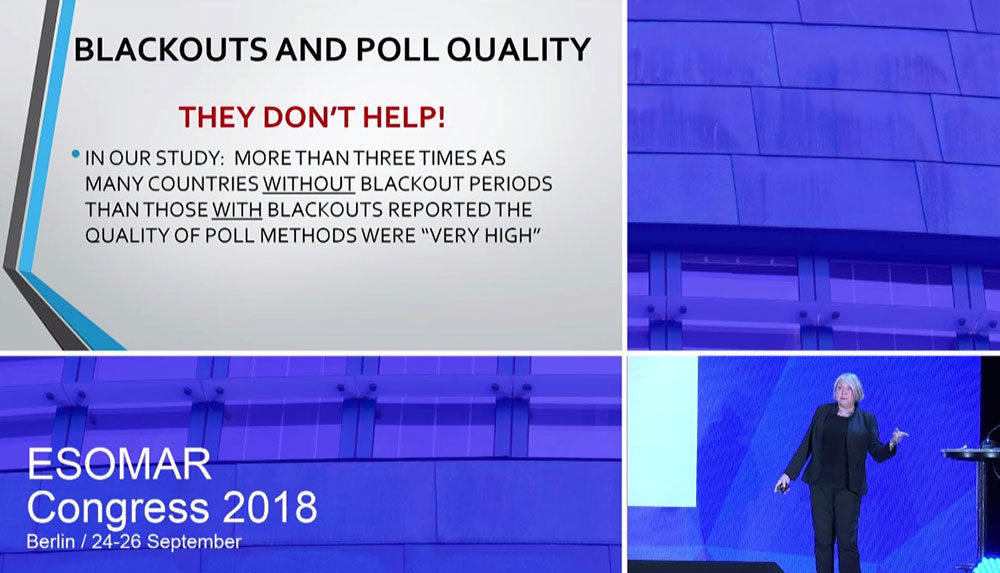 BLACKOUTS AND POLL QUALITY

THEY DON'T HELP!

• IN OUR STUDY: MORE THAN THREE TIMES AS MANY COUNTRIES WITHOUT BLACKOUT PERIODS THAN THOSE WITH BLACKOUTS REPORTED THE QUALITY OF POLL METHODS WERE "VERY HIGH"

ESOMAR
Congress 2018
Berlin / 24-26 September